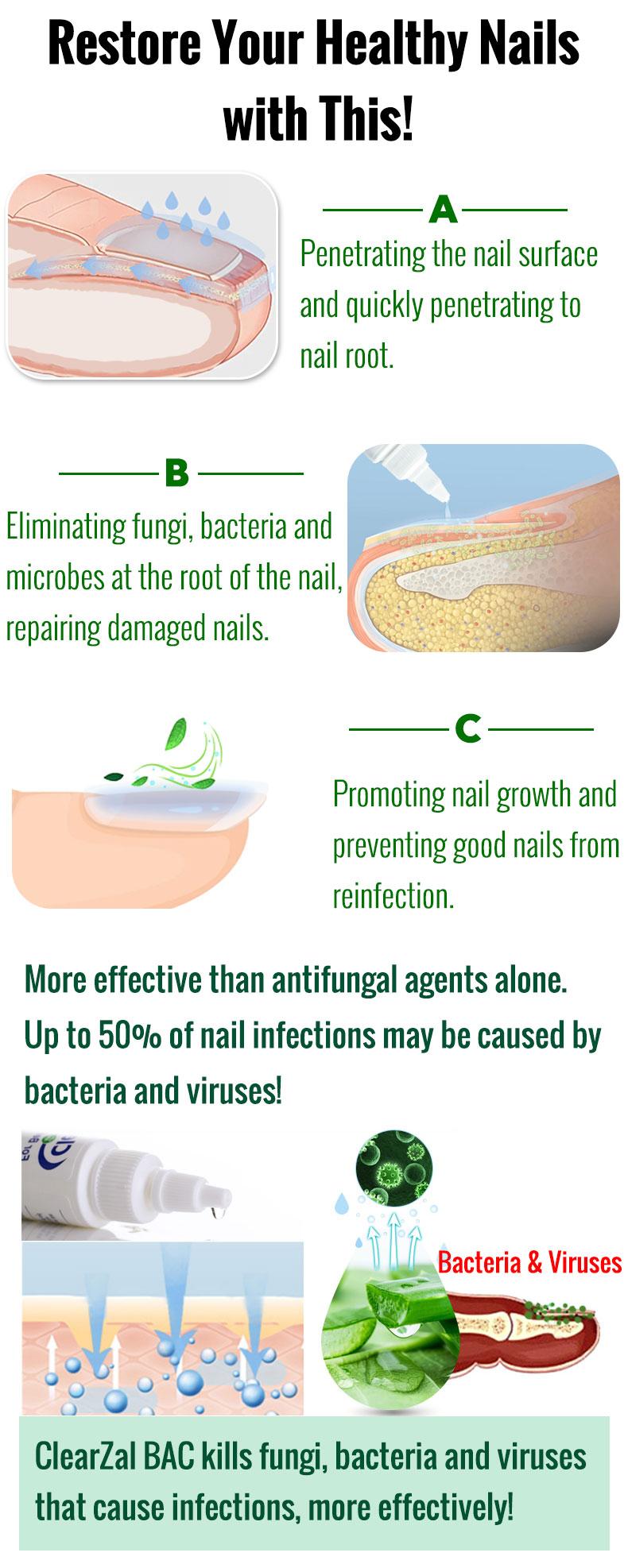 Restore Your Healthy Nails with This!

A

Penetrating the nail surface and quickly penetrating to nail root.

B

Eliminating fungi, bacteria and microbes at the root of the nail, repairing damaged nails.

C

Promoting nail growth and preventing good nails from reinfection.

More effective than antifungal agents alone. Up to 50% of nail infections may be caused by bacteria and viruses!

Bacteria & Viruses

ClearZal BAC kills fungi, bacteria and viruses that cause infections, more effectively!